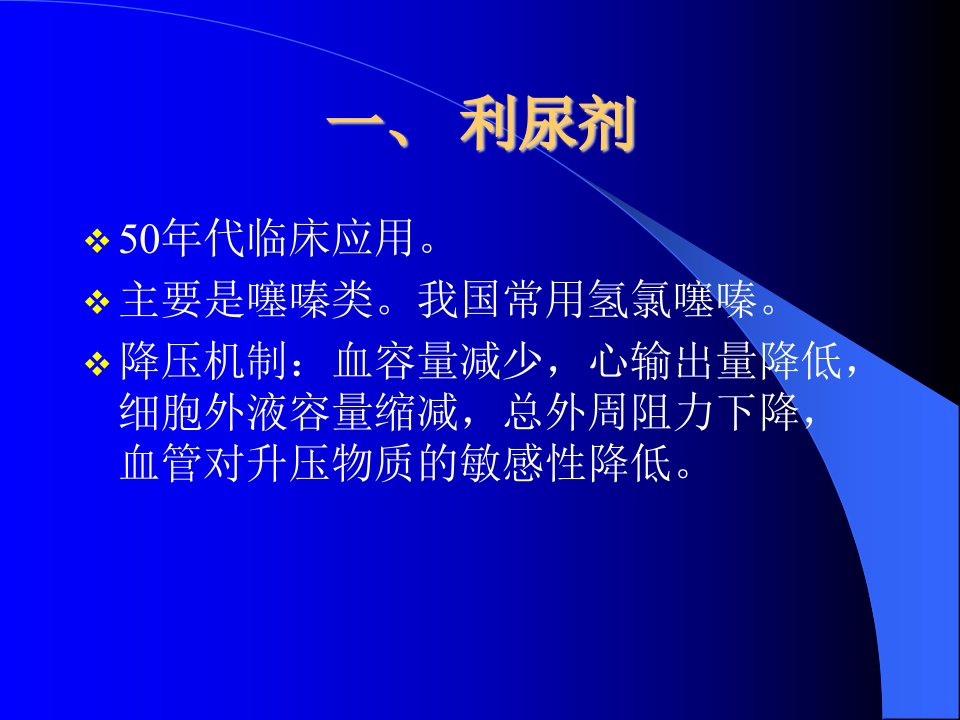 一、 利尿剂

❖ 50年代临床应用。

❖ 主要是噻嗪类。我国常用氢氯噻嗪。

❖ 降压机制：血容量减少，心输出量降低，细胞外液容量缩减，总外周阻力下降，血管对升压物质的敏感性降低。